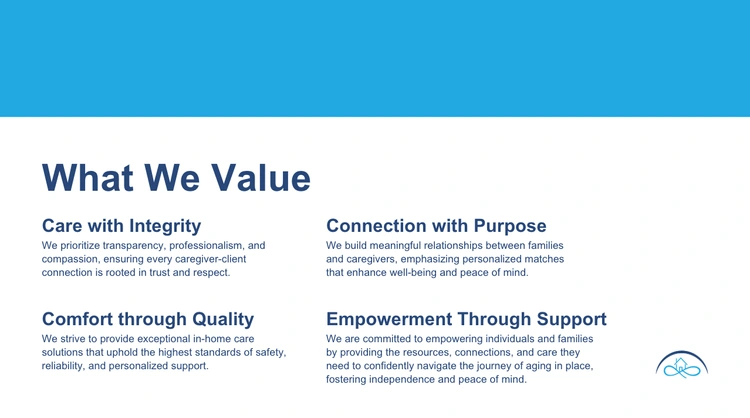 What We Value

Care with Integrity
We prioritize transparency, professionalism, and compassion, ensuring every caregiver-client connection is rooted in trust and respect.

Comfort through Quality
We strive to provide exceptional in-home care solutions that uphold the highest standards of safety, reliability, and personalized support.

Connection with Purpose
We build meaningful relationships between families and caregivers, emphasizing personalized matches that enhance well-being and peace of mind.

Empowerment Through Support
We are committed to empowering individuals and families by providing the resources, connections, and care they need to confidently navigate the journey of aging in place, fostering independence and peace of mind.